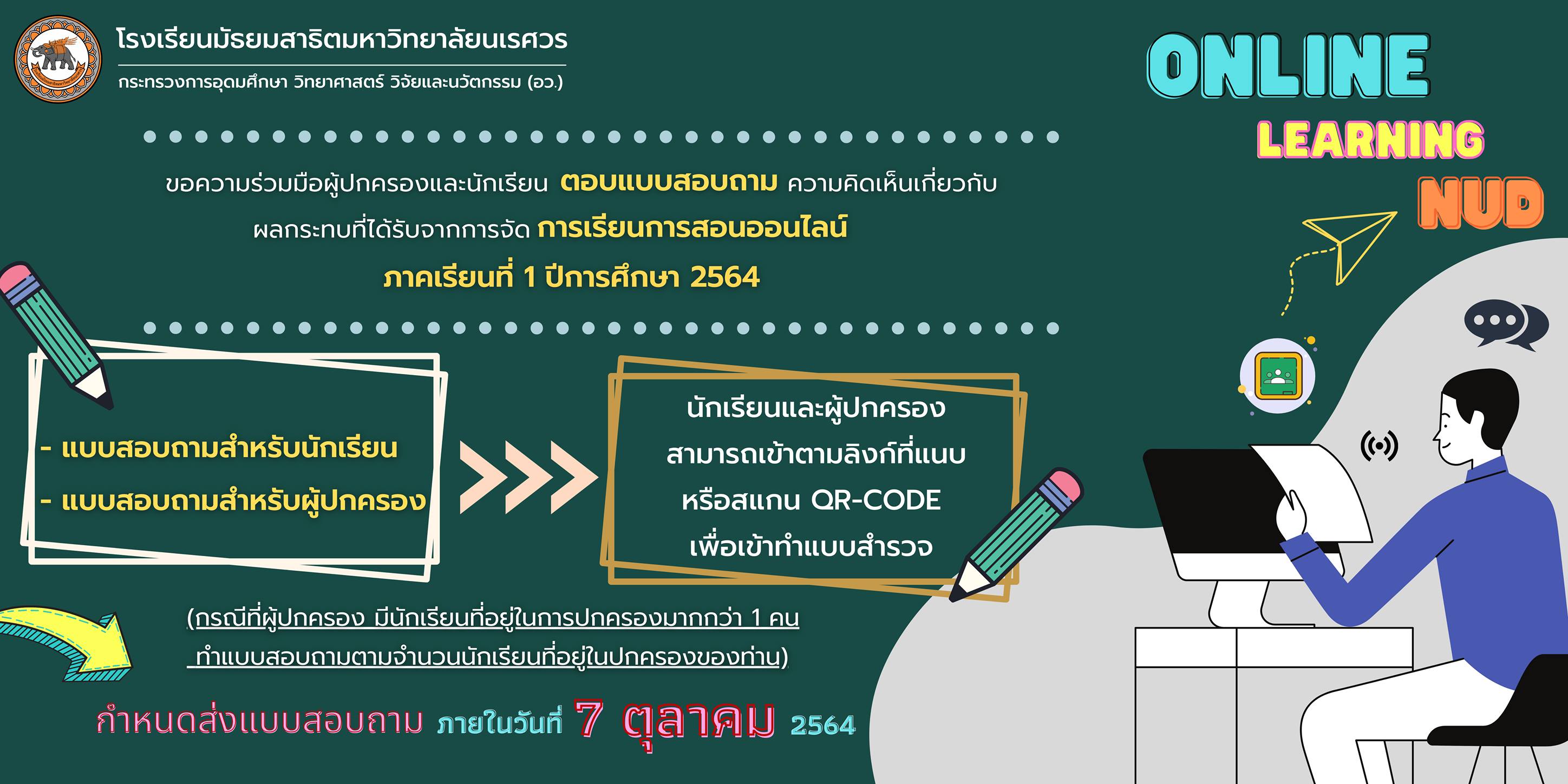 โรงเรียนมัธยมสาธิตมหาวิทยาลัยนเรศวร
กระทรวงการอุดมศึกษา วิทยาศาสตร์ วิจัยและนวัตกรรม (อว.)

ONLINE
LEARNING
NUD

ขอความร่วมมือผู้ปกครองและนักเรียน ตอบแบบสอบถาม ความคิดเห็นเกี่ยวกับ ผลกระทบที่ได้รับจากการจัด การเรียนการสอนออนไลน์
ภาคเรียนที่ 1 ปีการศึกษา 2564

- แบบสอบถามสำหรับนักเรียน
- แบบสอบถามสำหรับผู้ปกครอง

นักเรียนและผู้ปกครอง
สามารถเข้าตามลิงก์ที่แนบ
หรือสแกน QR-CODE
เพื่อเข้าทำแบบสำรวจ

(กรณีที่ผู้ปกครอง มีนักเรียนที่อยู่ในการปกครองมากกว่า 1 คน
ทำแบบสอบถามตามจำนวนนักเรียนที่อยู่ในปกครองของท่าน)

กำหนดส่งแบบสอบถาม ภายในวันที่ 7 ตุลาคม 2564